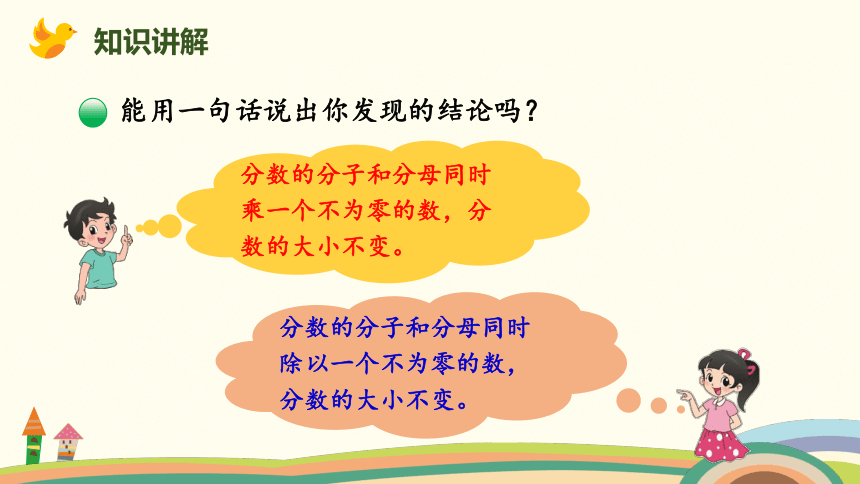 知识讲解

能用一句话说出你发现的结论吗？

分数的分子和分母同时乘一个不为零的数，分数的大小不变。

分数的分子和分母同时除以一个不为零的数，分数的大小不变。